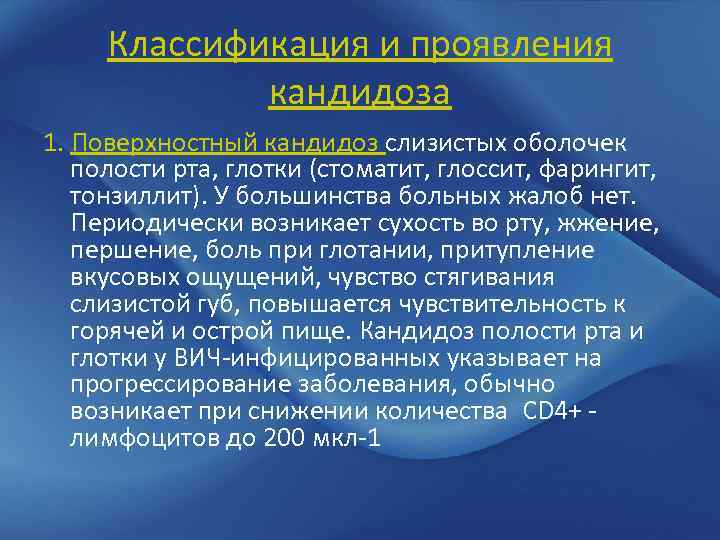 Классификация и проявления кандидоза

1. Поверхностный кандидоз слизистых оболочек полости рта, глотки (стоматит, глоссит, фарингит, тонзиллит). У большинства больных жалоб нет. Периодически возникает сухость во рту, жжение, першение, боль при глотании, притупление вкусовых ощущений, чувство стягивания слизистой губ, повышается чувствительность к горячей и острой пище. Кандидоз полости рта и глотки у ВИЧ-инфицированных указывает на прогрессирование заболевания, обычно возникает при снижении количества CD4+ - лимфоцитов до 200 мкл-1